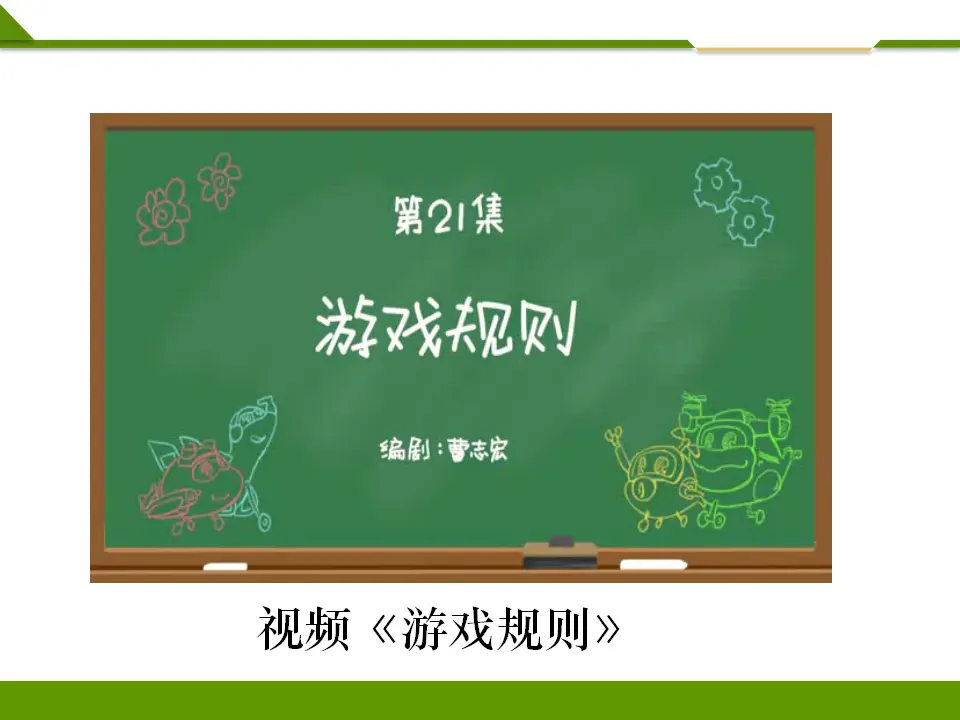 第21集

游戏规则

编剧：曹志宏

视频《游戏规则》